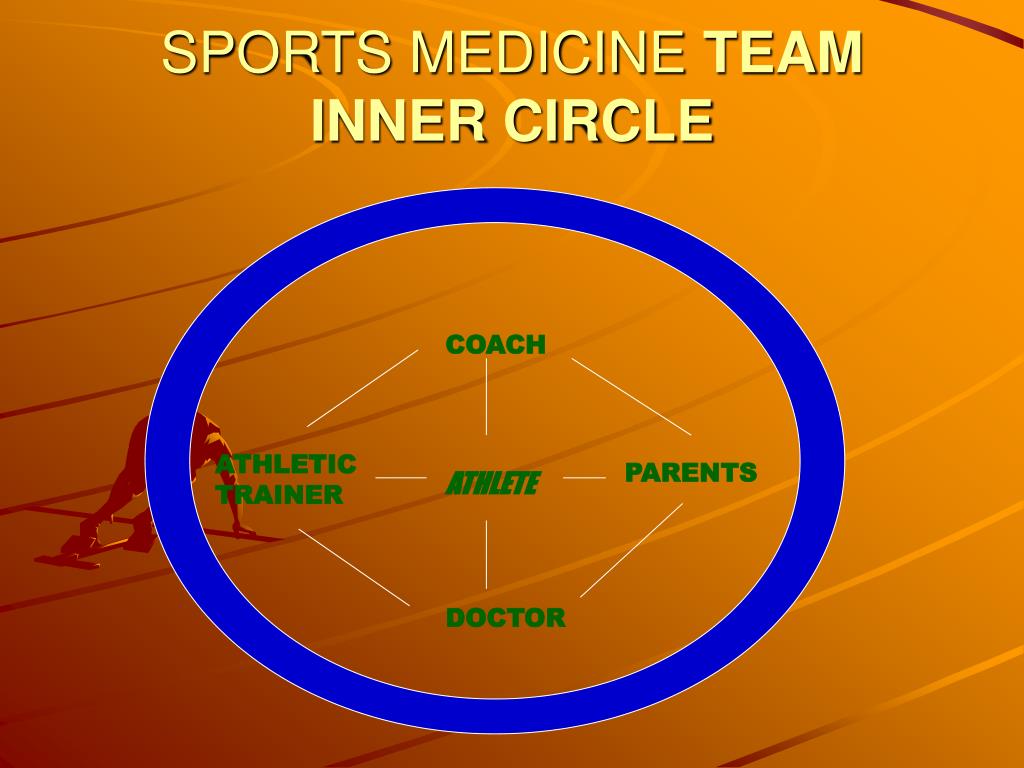 SPORTS MEDICINE TEAM INNER CIRCLE

COACH

ATHLETIC TRAINER

ATHLETE

PARENTS

DOCTOR